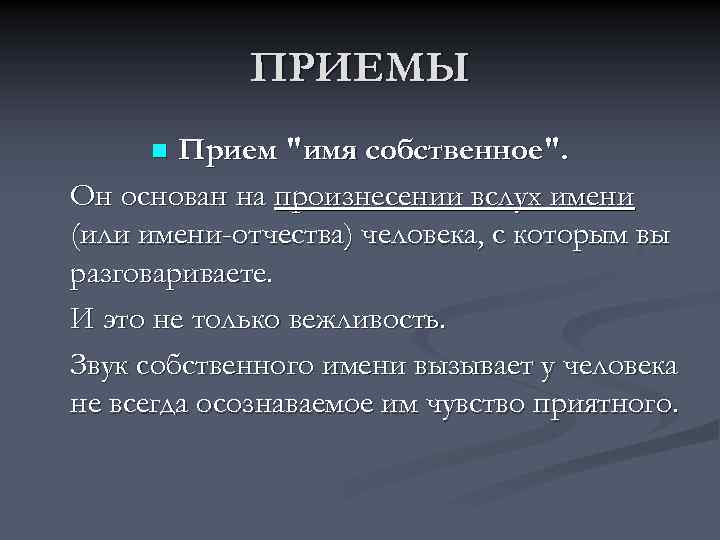 ПРИЕМЫ

Прием "имя собственное".

Он основан на произнесении вслух имени (или имени-отчества) человека, с которым вы разговариваете.

И это не только вежливость.

Звук собственного имени вызывает у человека не всегда осознаваемое им чувство приятного.